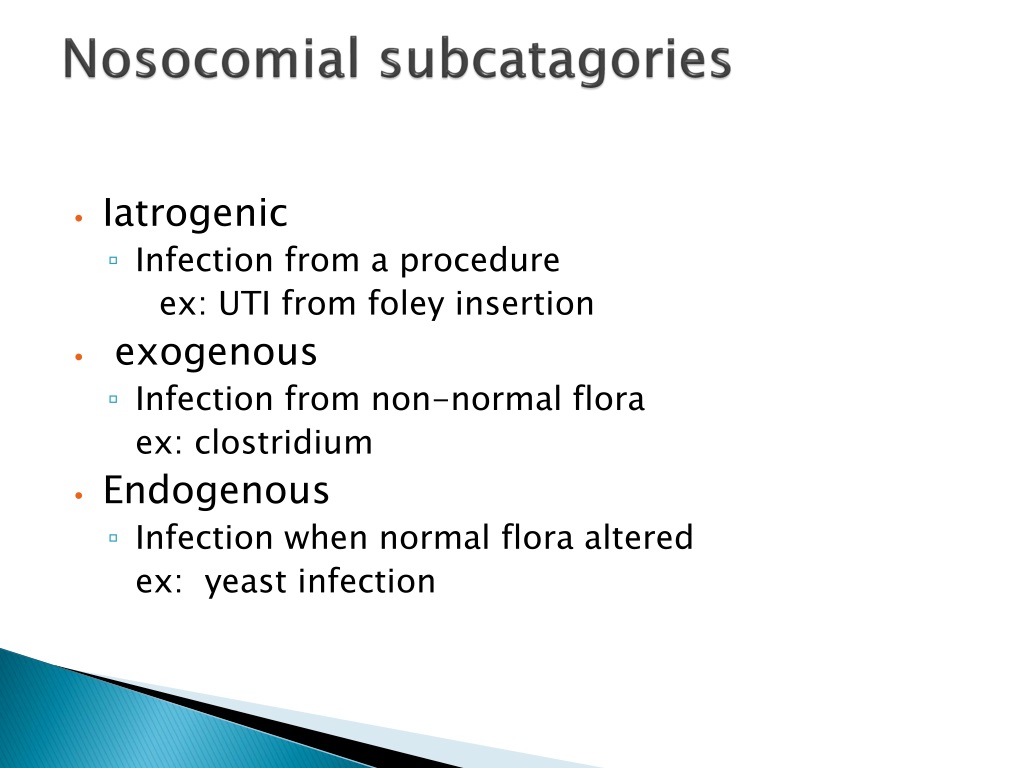 Nosocomial subcatagories

• Iatrogenic
 ▫ Infection from a procedure
 ex: UTI from foley insertion
• exogenous
 ▫ Infection from non-normal flora
 ex: clostridium
• Endogenous
 ▫ Infection when normal flora altered
 ex: yeast infection